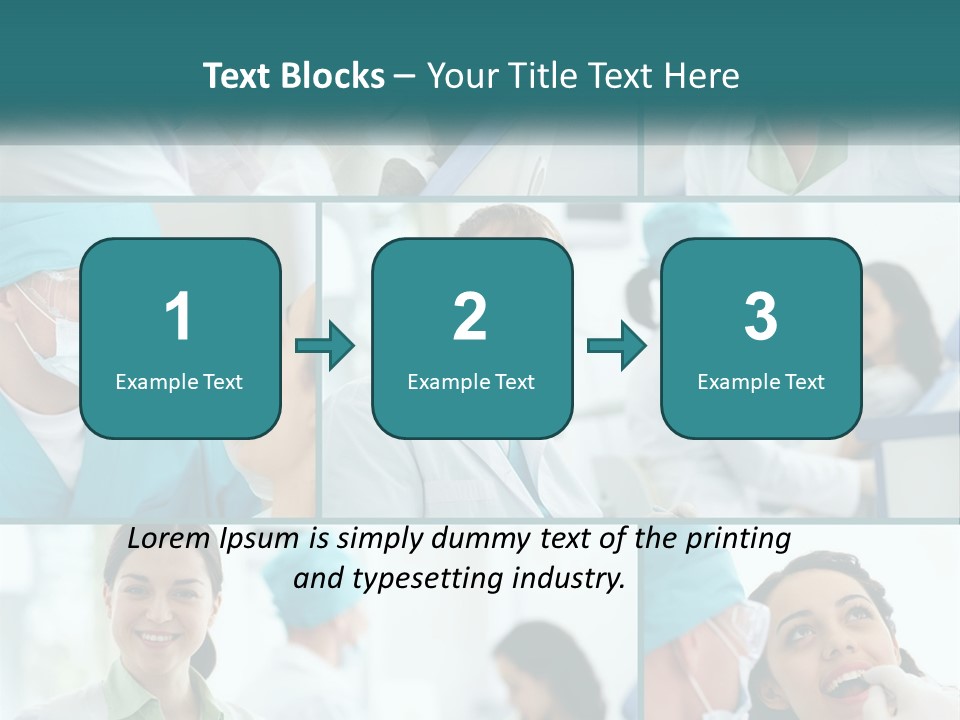 Text Blocks – Your Title Text Here

1
Example Text

2
Example Text

3
Example Text

Lorem Ipsum is simply dummy text of the printing and typesetting industry.